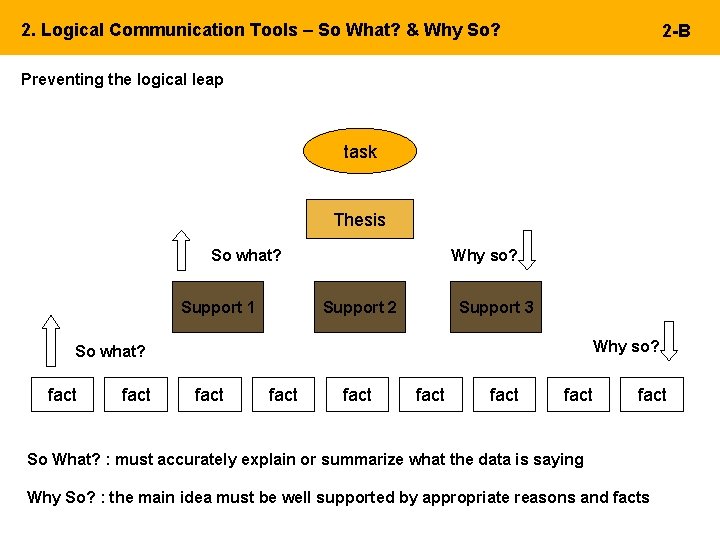 2. Logical Communication Tools – So What? & Why So?

2-B

Preventing the logical leap

task

Thesis

So what?

Why so?

Support 1

Support 2

Support 3

So what?

Why so?

fact

fact

fact

fact

fact

fact

fact

fact

fact

So What? : must accurately explain or summarize what the data is saying

Why So? : the main idea must be well supported by appropriate reasons and facts